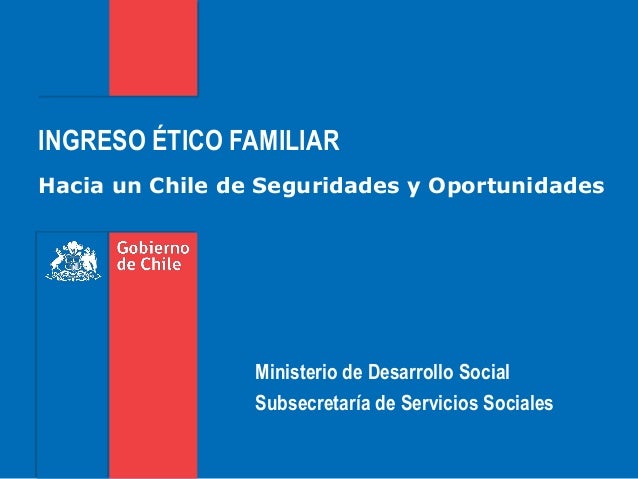 INGRESO ÉTICO FAMILIAR

Hacia un Chile de Seguridades y Oportunidades

Gobierno de Chile

Ministerio de Desarrollo Social
Subsecretaría de Servicios Sociales